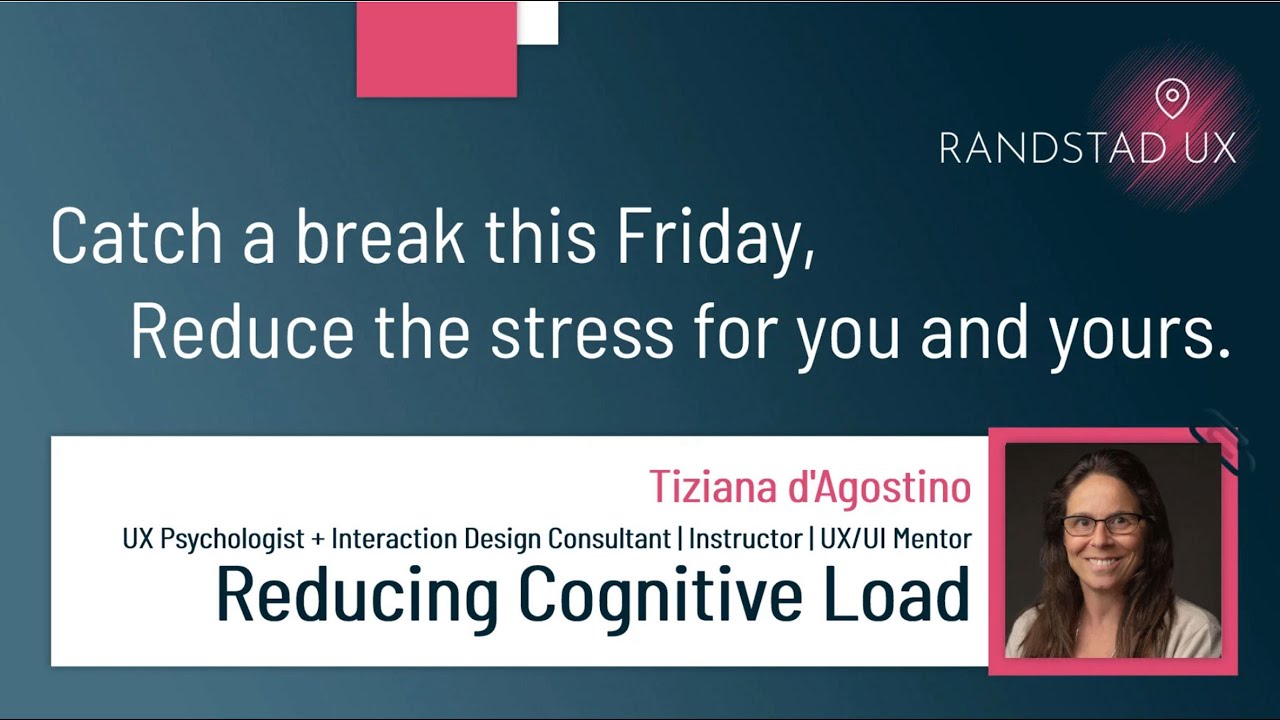 RANDSTAD UX

Catch a break this Friday,
Reduce the stress for you and yours.

Tiziana d'Agostino
UX Psychologist + Interaction Design Consultant | Instructor | UX/UI Mentor
Reducing Cognitive Load